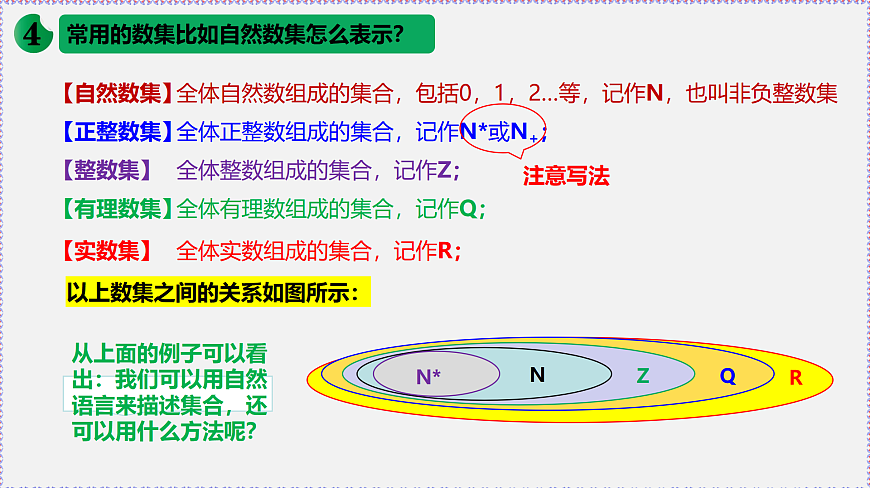 4 常用的数集比如自然数集怎么表示？

【自然数集】全体自然数组成的集合，包括0，1，2…等，记作N，也叫非负整数集

【正整数集】全体正整数组成的集合，记作N*或$N_+$；

注意写法

【整数集】 全体整数组成的集合，记作Z；

【有理数集】全体有理数组成的集合，记作Q；

【实数集】 全体实数组成的集合，记作R；

以上数集之间的关系如图所示：

从上面的例子可以看出：我们可以用自然语言来描述集合，还可以用什么方法呢？

N*

N

Z

Q

R